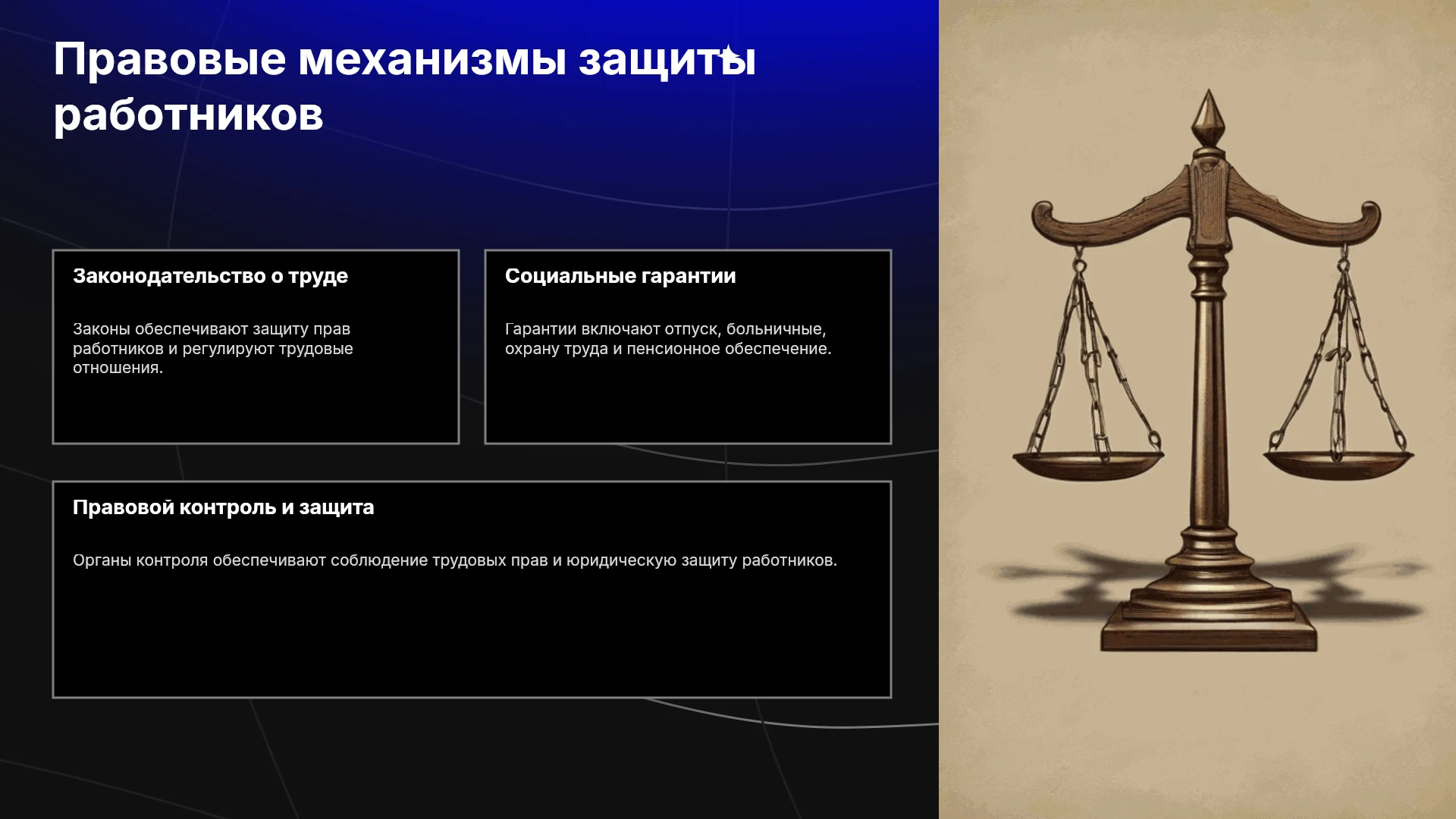 Правовые механизмы защиты работников

Законодательство о труде

Законы обеспечивают защиту прав работников и регулируют трудовые отношения.

Социальные гарантии

Гарантии включают отпуск, больничные, охрану труда и пенсионное обеспечение.

Правовой контроль и защита

Органы контроля обеспечивают соблюдение трудовых прав и юридическую защиту работников.